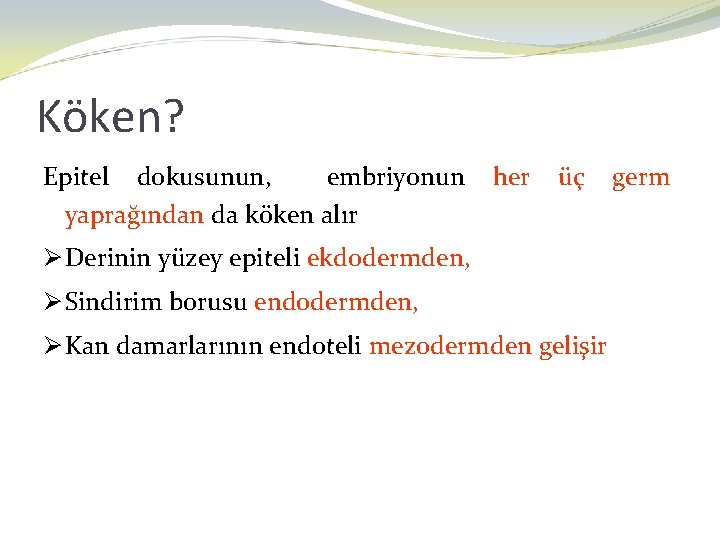 Köken?

Epitel dokusunun, embriyonun her üç germ yaprağından da köken alır

➢Derinin yüzey epiteli ekdodermden,

➢Sindirim borusu endodermden,

➢Kan damarlarının endoteli mezodermden gelişir